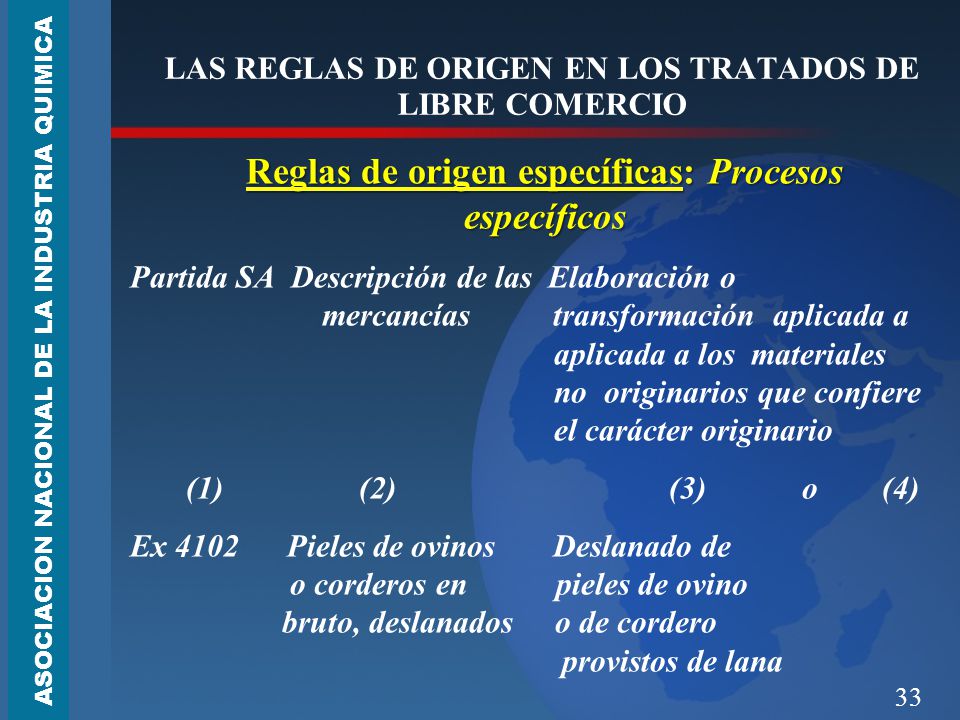 ASOCIACION NACIONAL DE LA INDUSTRIA QUIMICA

LAS REGLAS DE ORIGEN EN LOS TRATADOS DE LIBRE COMERCIO

Reglas de origen específicas: Procesos específicos

| Partida SA | Descripción de las mercancías | Elaboración o transformación aplicada a aplicada a los materiales no originarios que confiere el carácter originario |
|---|---|---|
| (1) | (2) | (3) o (4) |
| Ex 4102 | Pieles de ovinos o corderos en bruto, deslanados | Deslanado de pieles de ovino o de cordero provistos de lana |

33